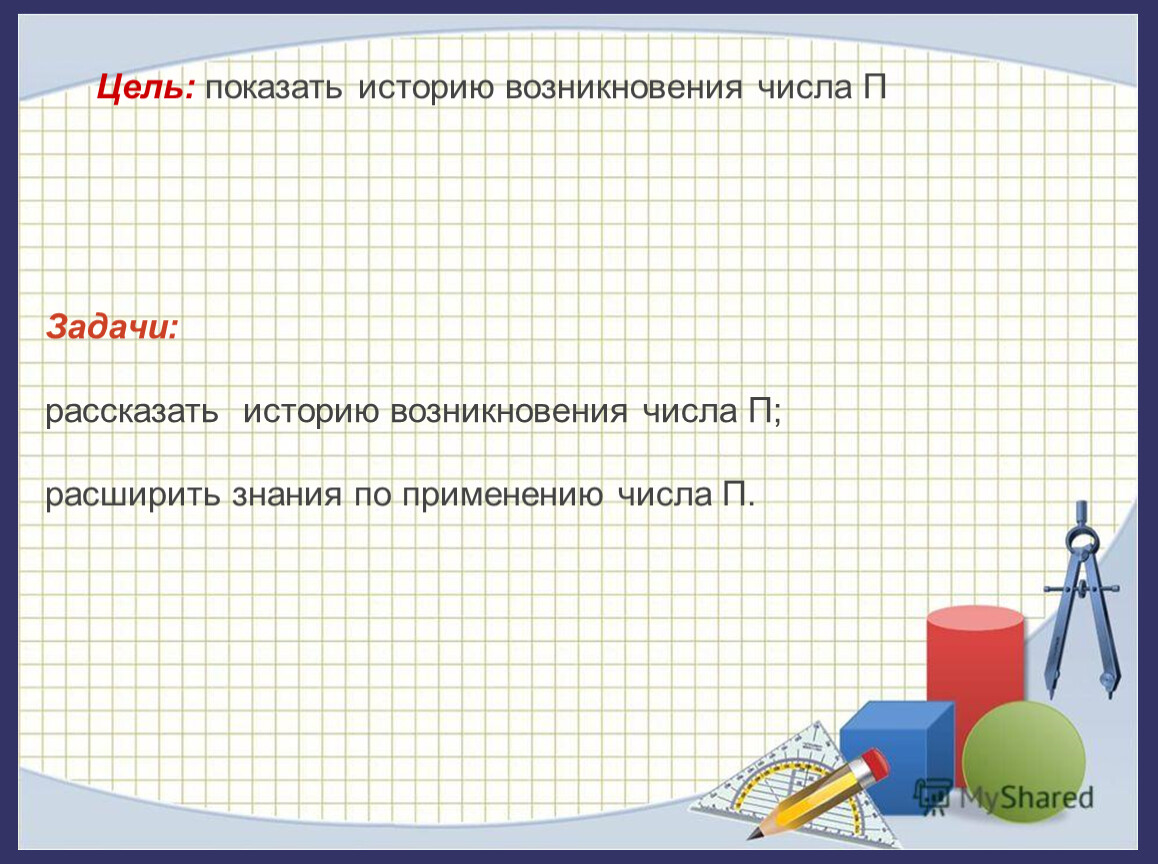 Цель: показать историю возникновения числа П

Задачи:

рассказать историю возникновения числа П;

расширить знания по применению числа П.

MyShared